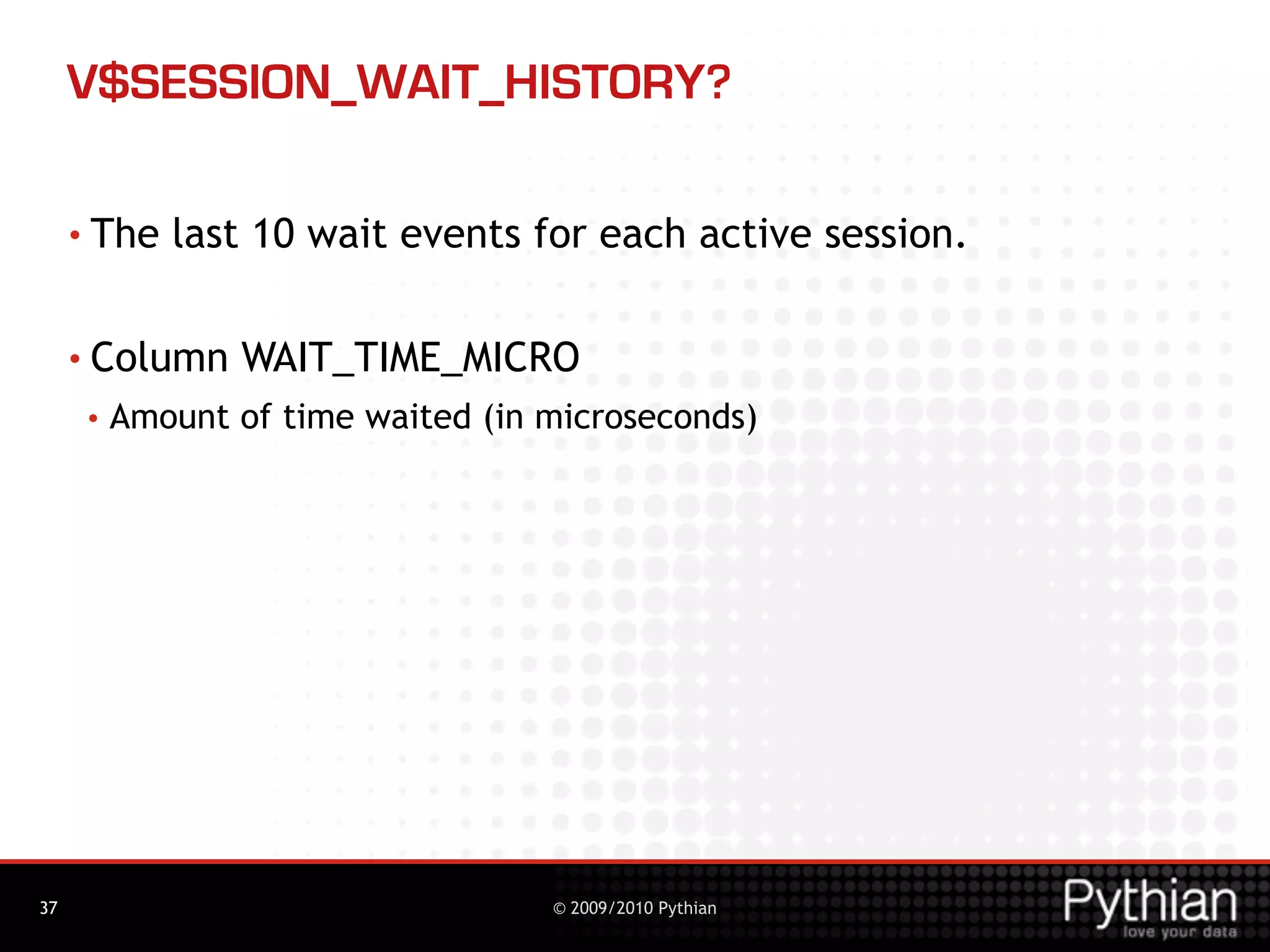 V$SESSION_WAIT_HISTORY?

• The last 10 wait events for each active session.

• Column WAIT_TIME_MICRO
• Amount of time waited (in microseconds)

37

© 2009/2010 Pythian

Pythian
love your data